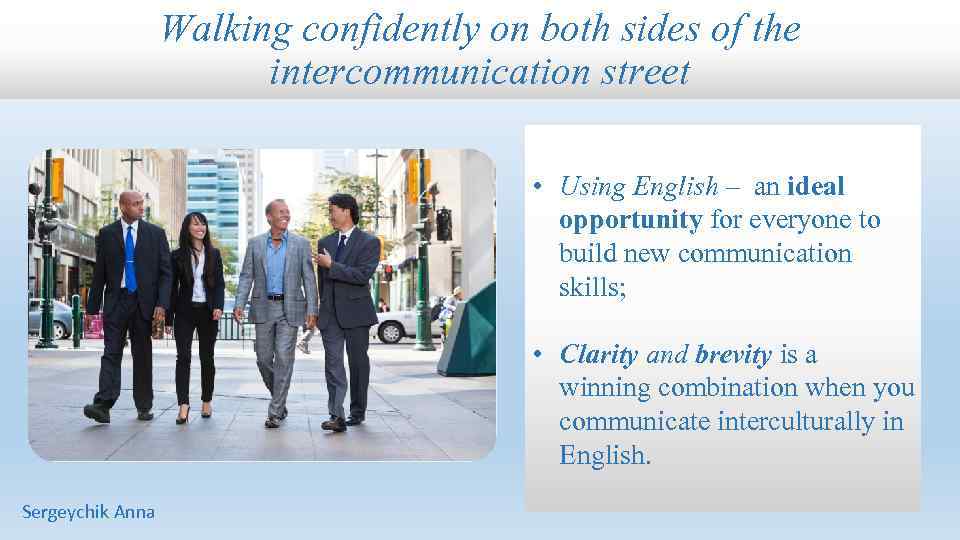 Walking confidently on both sides of the intercommunication street

• Using English – an ideal opportunity for everyone to build new communication skills;

• Clarity and brevity is a winning combination when you communicate interculturally in English.

Sergeychik Anna